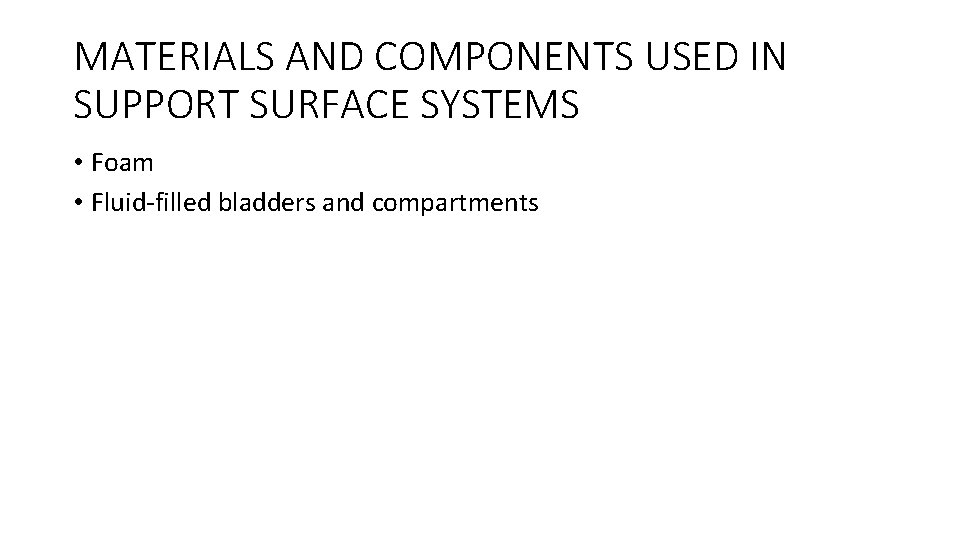 MATERIALS AND COMPONENTS USED IN SUPPORT SURFACE SYSTEMS

• Foam
• Fluid-filled bladders and compartments